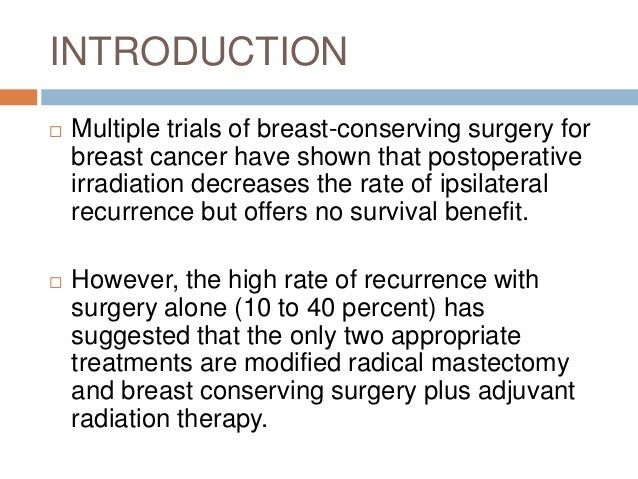 INTRODUCTION

□ Multiple trials of breast-conserving surgery for breast cancer have shown that postoperative irradiation decreases the rate of ipsilateral recurrence but offers no survival benefit.

□ However, the high rate of recurrence with surgery alone (10 to 40 percent) has suggested that the only two appropriate treatments are modified radical mastectomy and breast conserving surgery plus adjuvant radiation therapy.